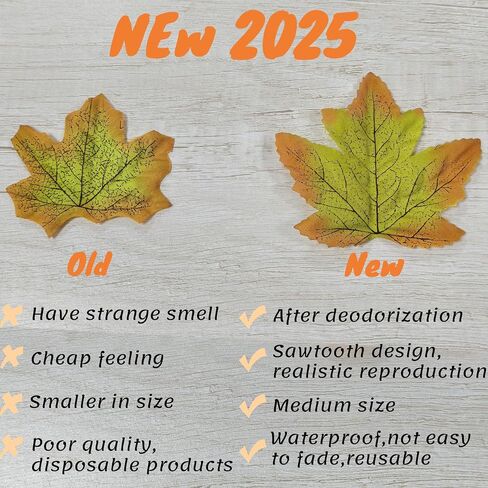 NEw 2025

Old

✗ Have strange smell

✗ Cheap feeling

✗ Smaller in size

✗ Poor quality, disposable products

New

✓ After deodorization

✓ Sawtooth design, realistic reproduction

✓ Medium size

✓ Waterproof,not easy to fade,reusable